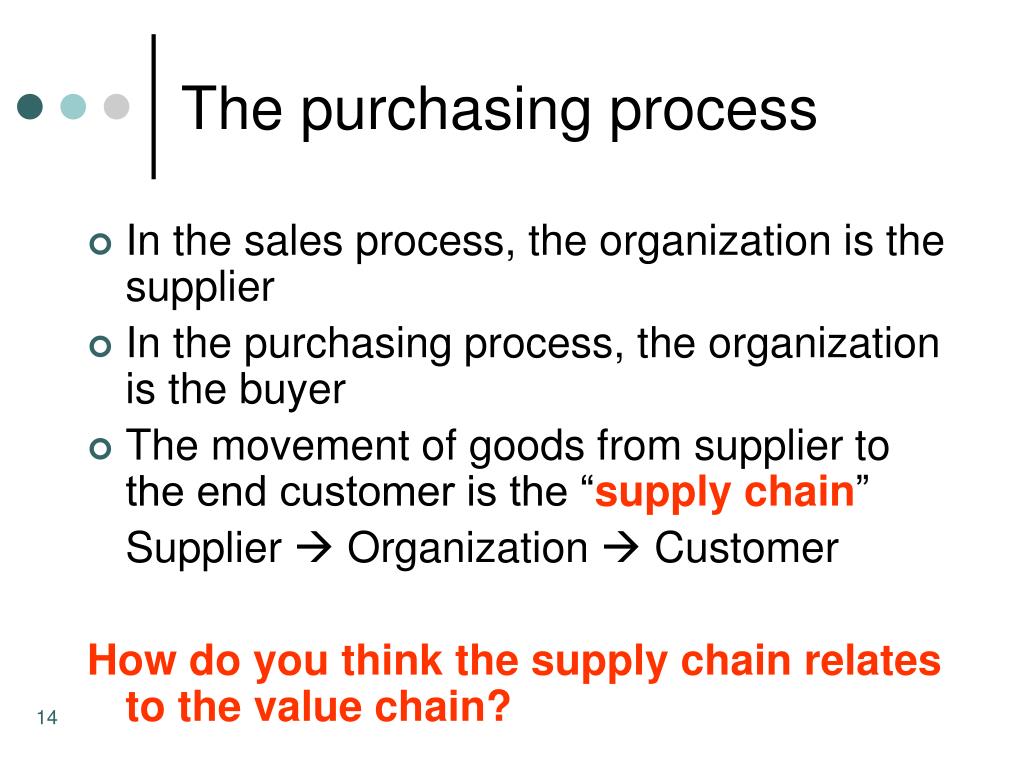 The purchasing process

In the sales process, the organization is the supplier

In the purchasing process, the organization is the buyer

The movement of goods from supplier to the end customer is the “supply chain”

Supplier → Organization → Customer

How do you think the supply chain relates to the value chain?

14